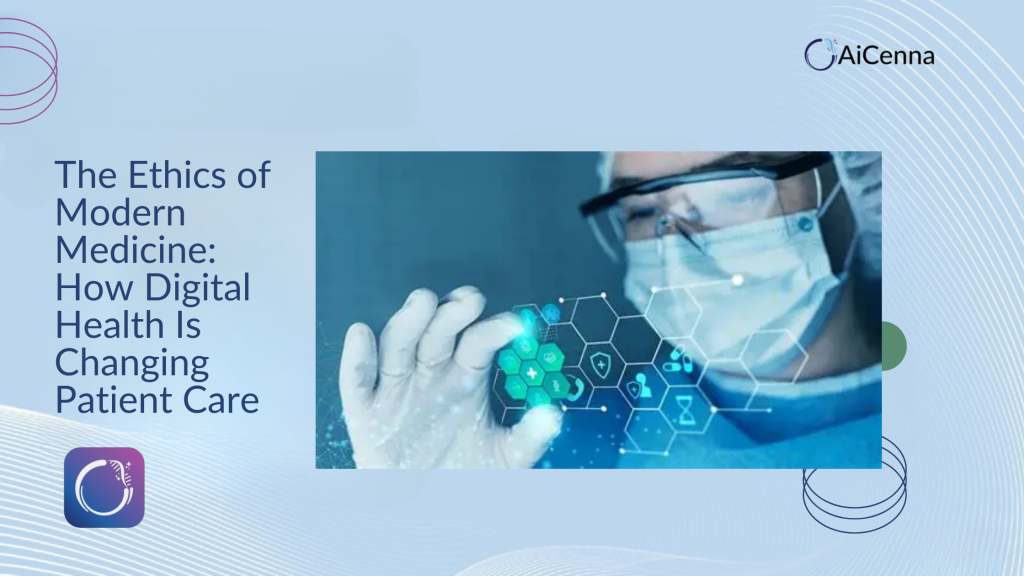 AiCenna

The Ethics of Modern Medicine: How Digital Health Is Changing Patient Care